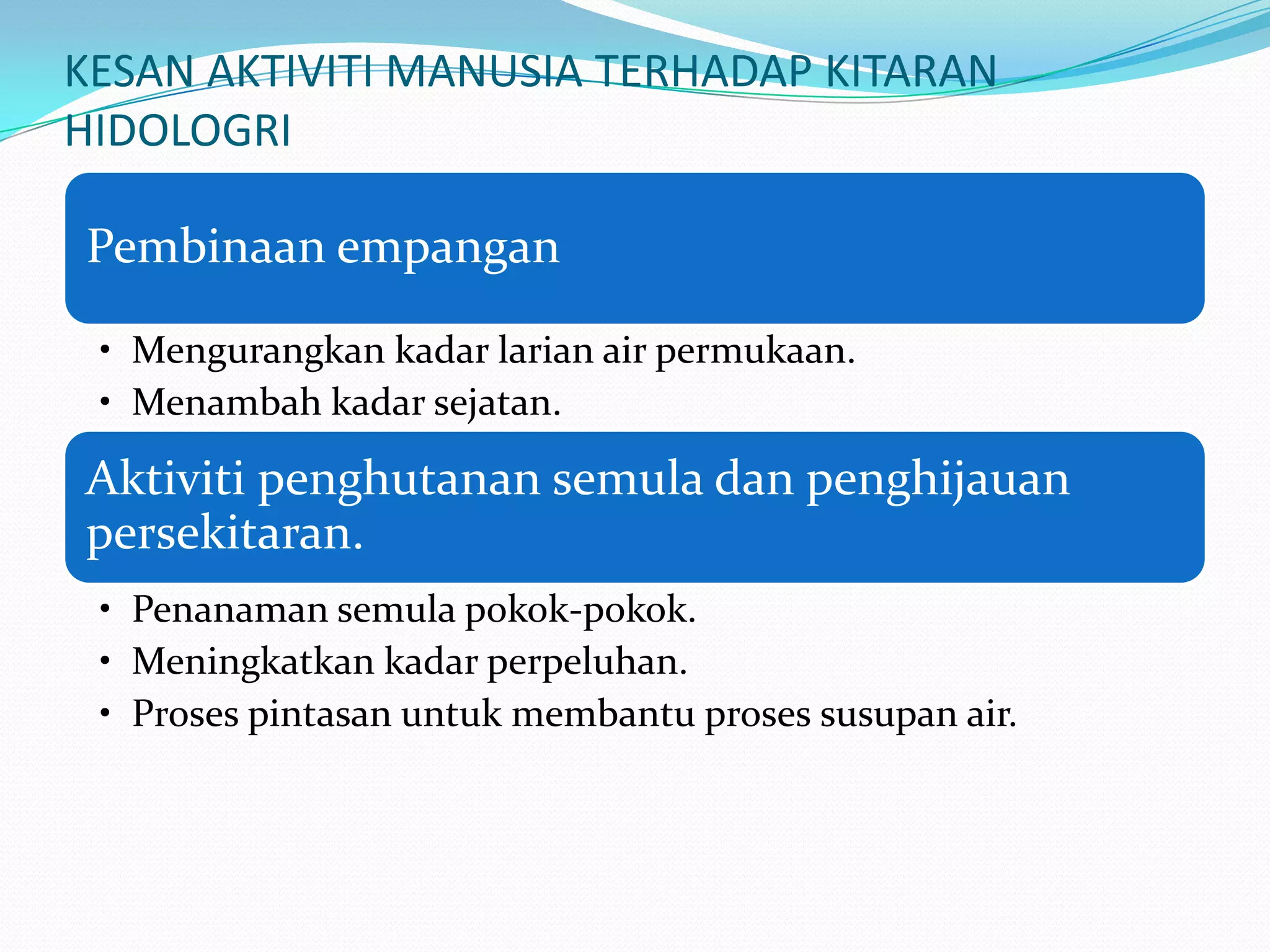 KESAN AKTIVITI MANUSIA TERHADAP KITARAN HIDOLOGRI

Pembinaan empangan

• Mengurangkan kadar larian air permukaan.
• Menambah kadar sejatan.

Aktiviti penghutanan semula dan penghijauan persekitaran.

• Penanaman semula pokok-pokok.
• Meningkatkan kadar perpeluhan.
• Proses pintasan untuk membantu proses susupan air.